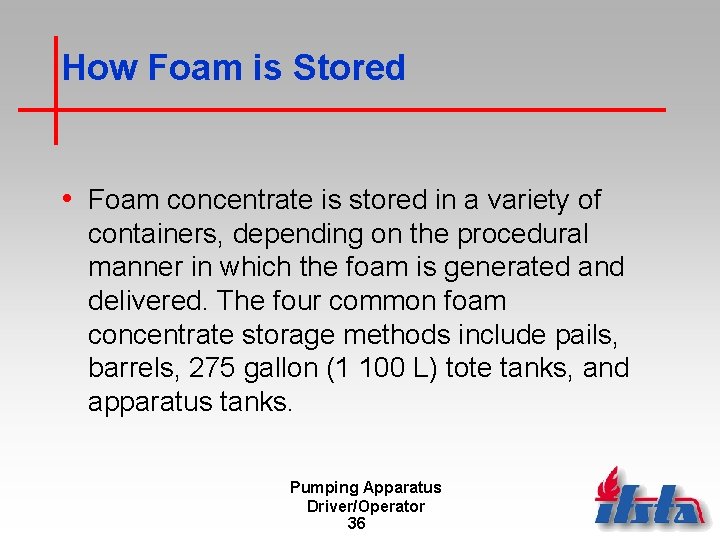 How Foam is Stored

• Foam concentrate is stored in a variety of containers, depending on the procedural manner in which the foam is generated and delivered. The four common foam concentrate storage methods include pails, barrels, 275 gallon (1 100 L) tote tanks, and apparatus tanks.

Pumping Apparatus
Driver/Operator
36

ifsta